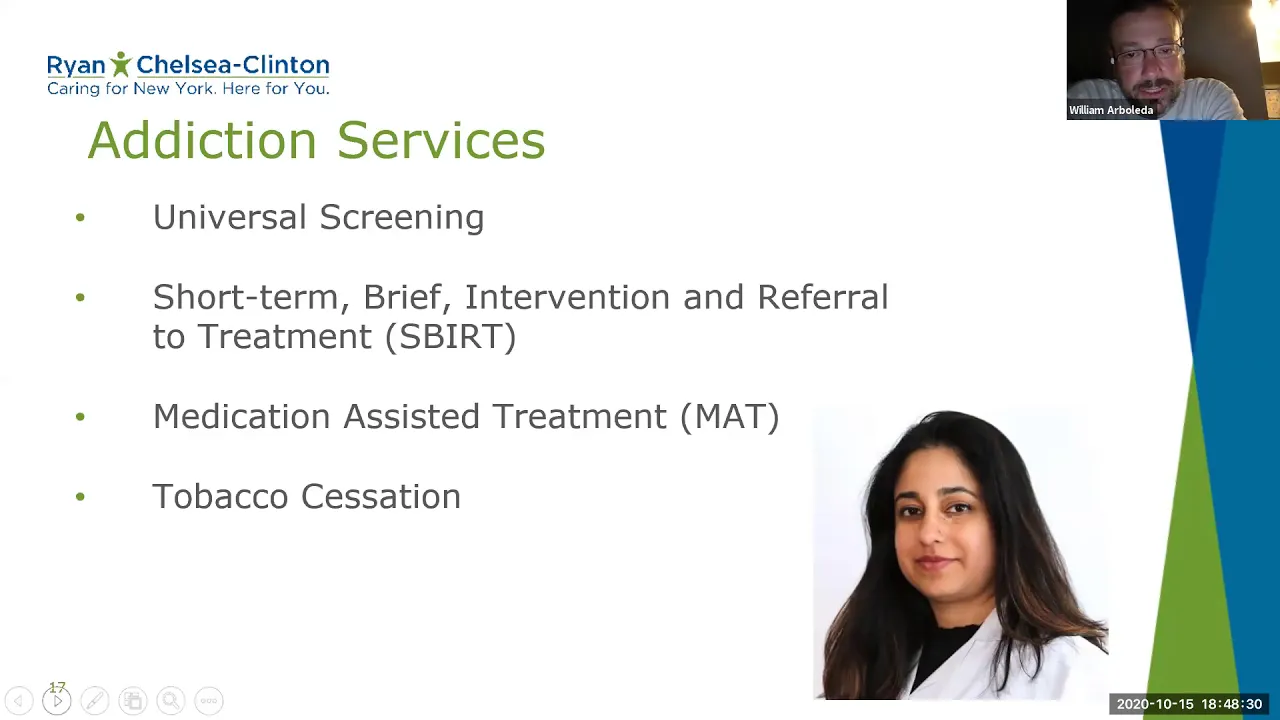 Ryan Chelsea-Clinton
Caring for New York. Here for You.

William Arboleda

Addiction Services

• Universal Screening

• Short-term, Brief, Intervention and Referral to Treatment (SBIRT)

• Medication Assisted Treatment (MAT)

• Tobacco Cessation

17

2020-10-15 18:48:30